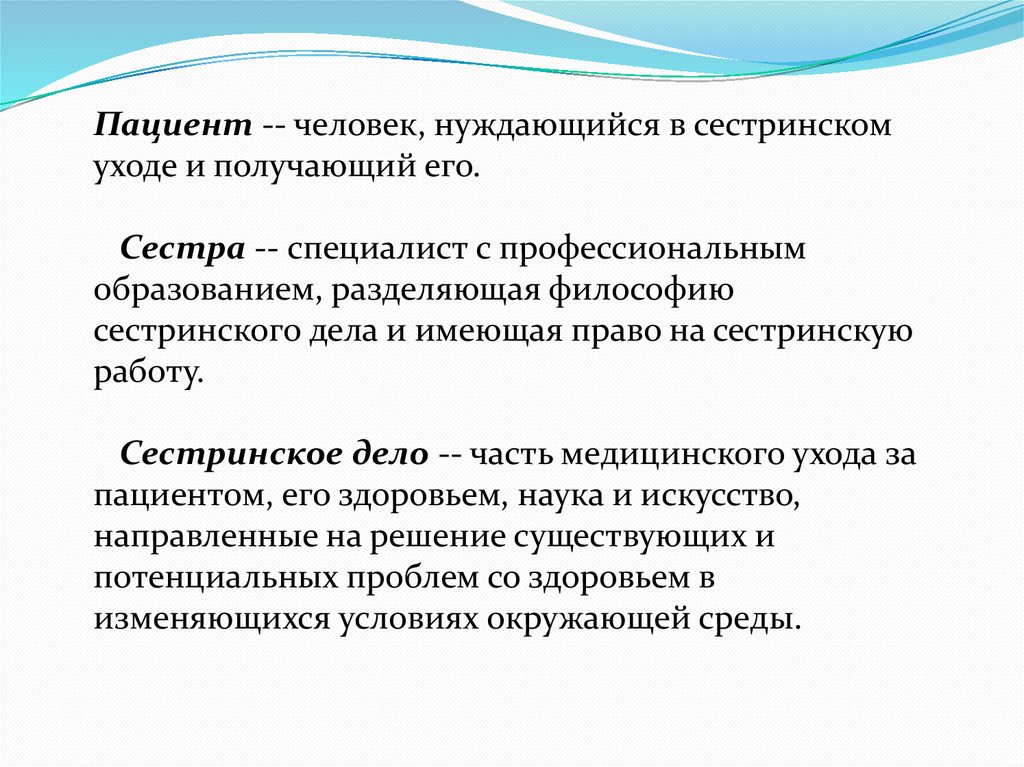 Пациент -- человек, нуждающийся в сестринском уходе и получающий его.

Сестра -- специалист с профессиональным образованием, разделяющая философию сестринского дела и имеющая право на сестринскую работу.

Сестринское дело -- часть медицинского ухода за пациентом, его здоровьем, наука и искусство, направленные на решение существующих и потенциальных проблем со здоровьем в изменяющихся условиях окружающей среды.